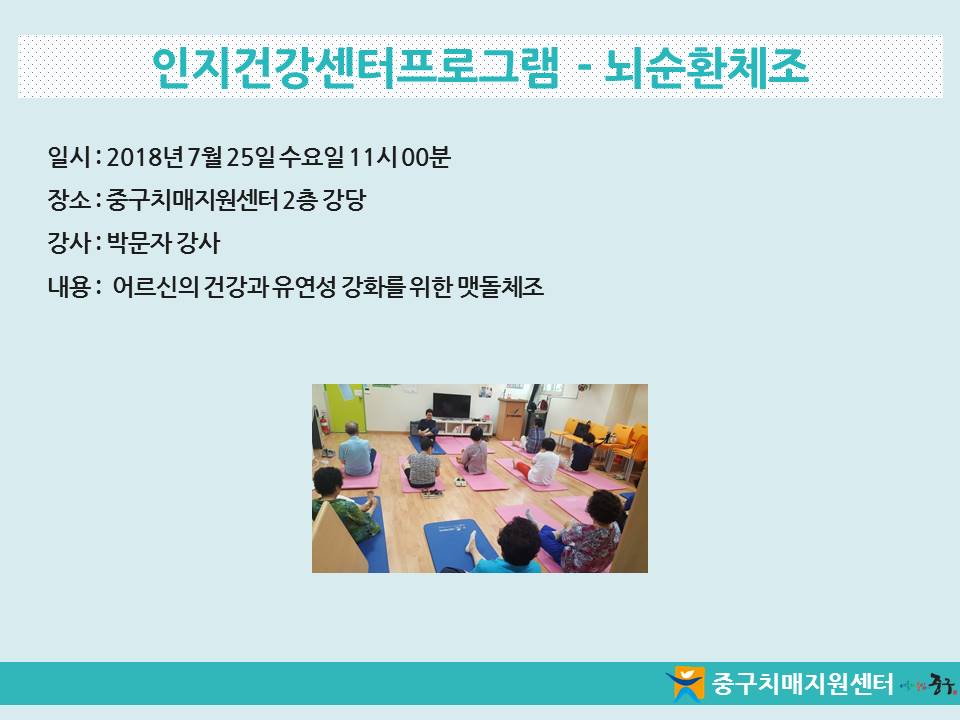 인지건강센터프로그램 - 뇌순환체조

일시 : 2018년 7월 25일 수요일 11시 00분

장소 : 중구치매지원센터 2층 강당

강사 : 박문자 강사

내용 : 어르신의 건강과 유연성 강화를 위한 맷돌체조

중구치매지원센터 중구